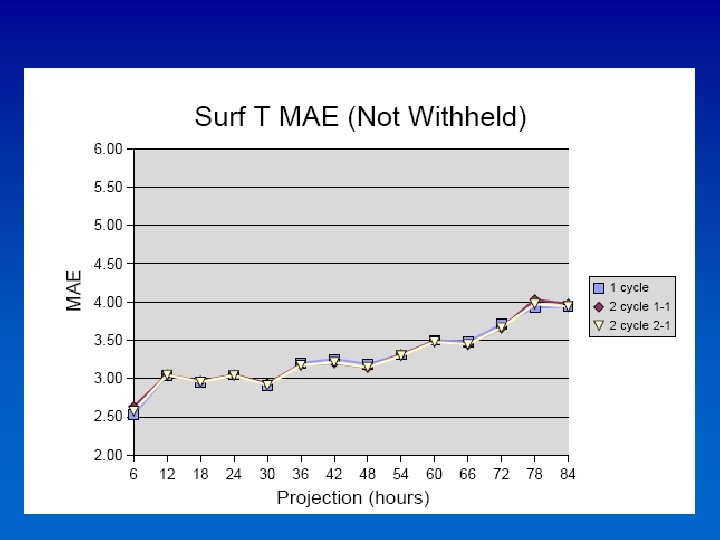 Surf T MAE (Not Withheld)

MAE

6.00
5.50
5.00
4.50
4.00
3.50
3.00
2.50
2.00

6 12 18 24 30 36 42 48 54 60 66 72 78 84

Projection (hours)

1 cycle
2 cycle 1-1
2 cycle 2-1